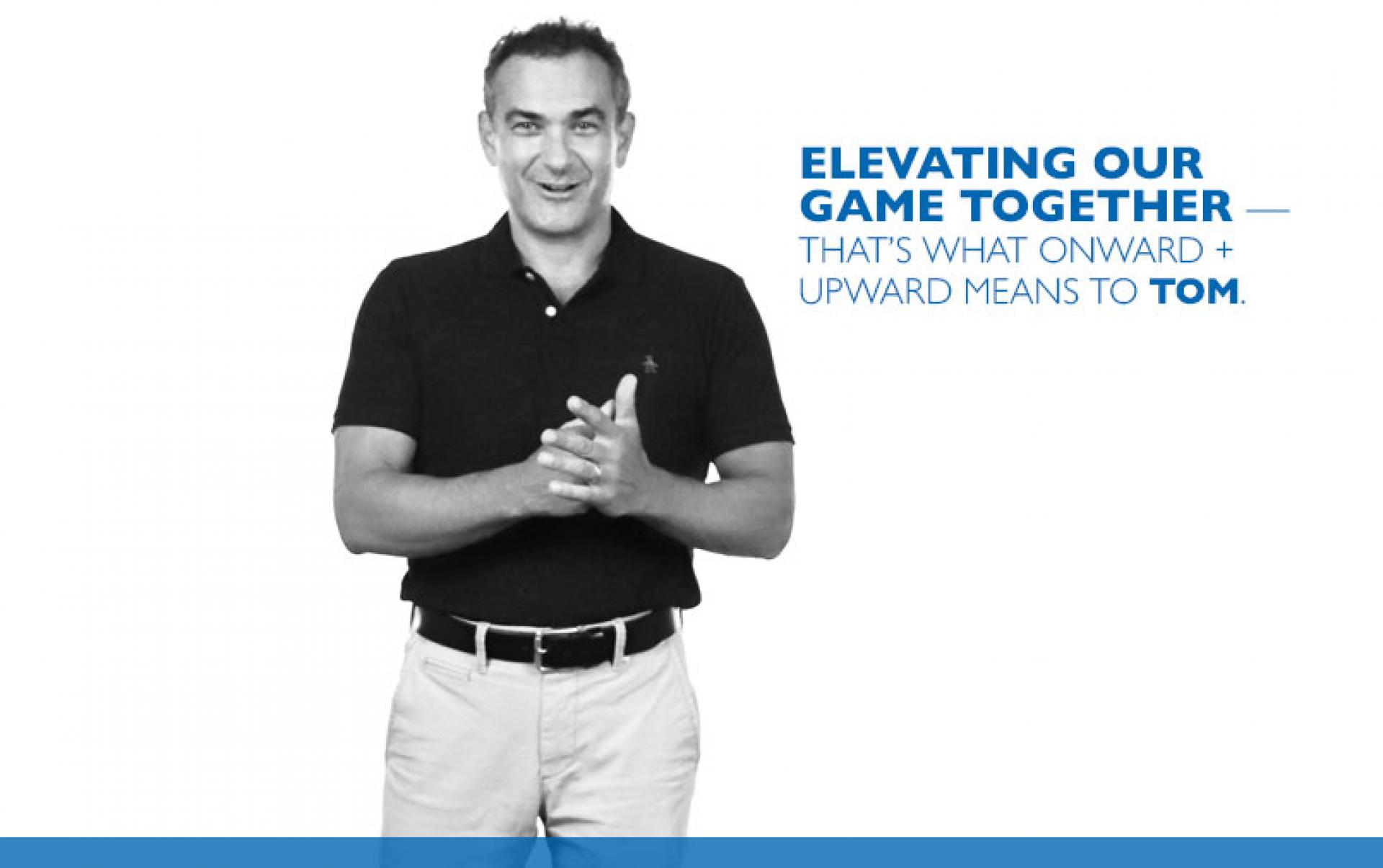 ELEVATING OUR GAME TOGETHER — THAT'S WHAT ONWARD + UPWARD MEANS TO TOM.